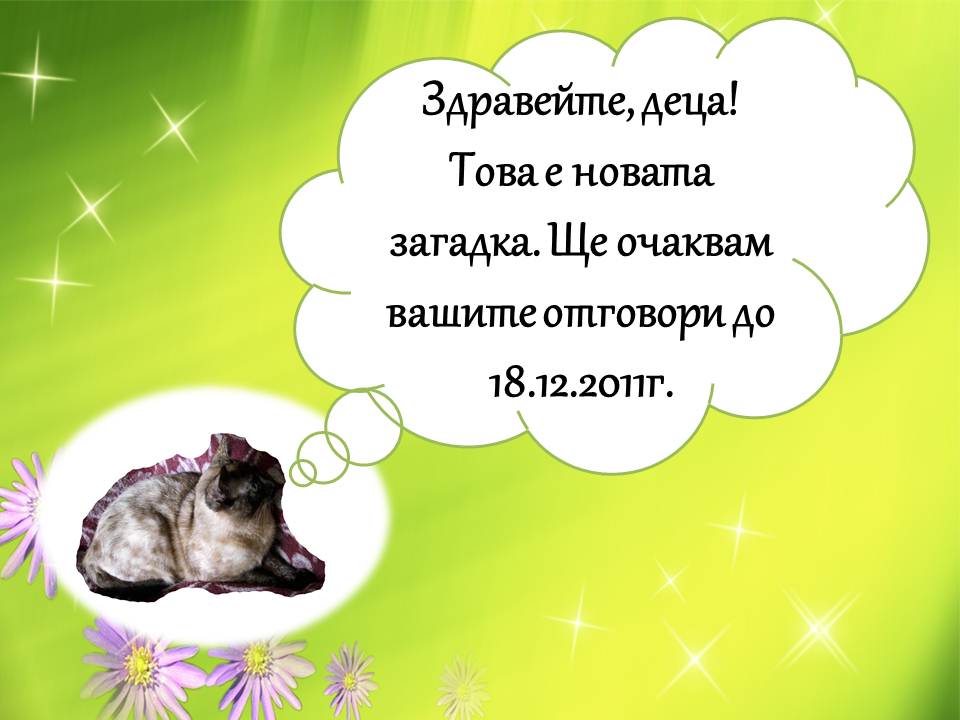 Здравейте, деца! Това е новата загадка. Ще очаквам вашите отговори до 18.12.2011г.